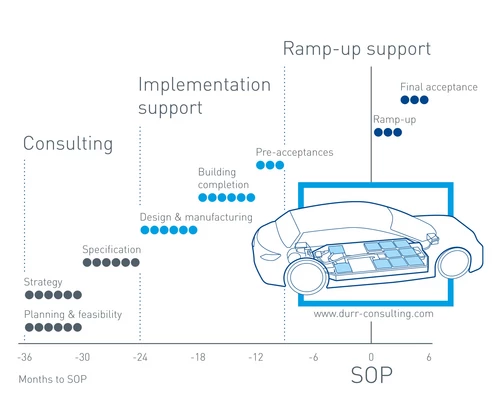 Ramp-up support

Implementation support

Consulting

Final acceptance

Ramp-up

Pre-acceptances

Building completion

Design & manufacturing

Specification

Strategy

Planning & feasibility

www.durr-consulting.com

-36 -30 -24 -18 -12 -6 0 6

Months to SOP

SOP